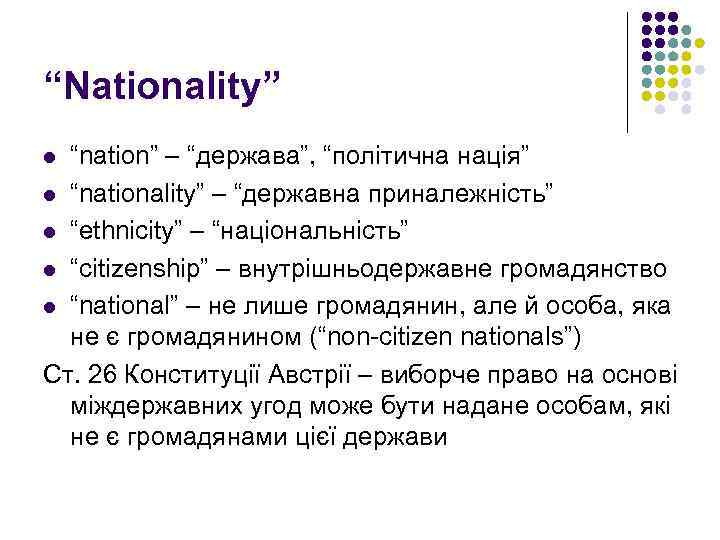 “Nationality”

- “nation” – “держава”, “політична нація”
- “nationality” – “державна приналежність”
- “ethnicity” – “національність”
- “citizenship” – внутрішньодержавне громадянство
- “national” – не лише громадянин, але й особа, яка не є громадянином (“non-citizen nationals”)

Ст. 26 Конституції Австрії – виборче право на основі міждержавних угод може бути надане особам, які не є громадянами цієї держави